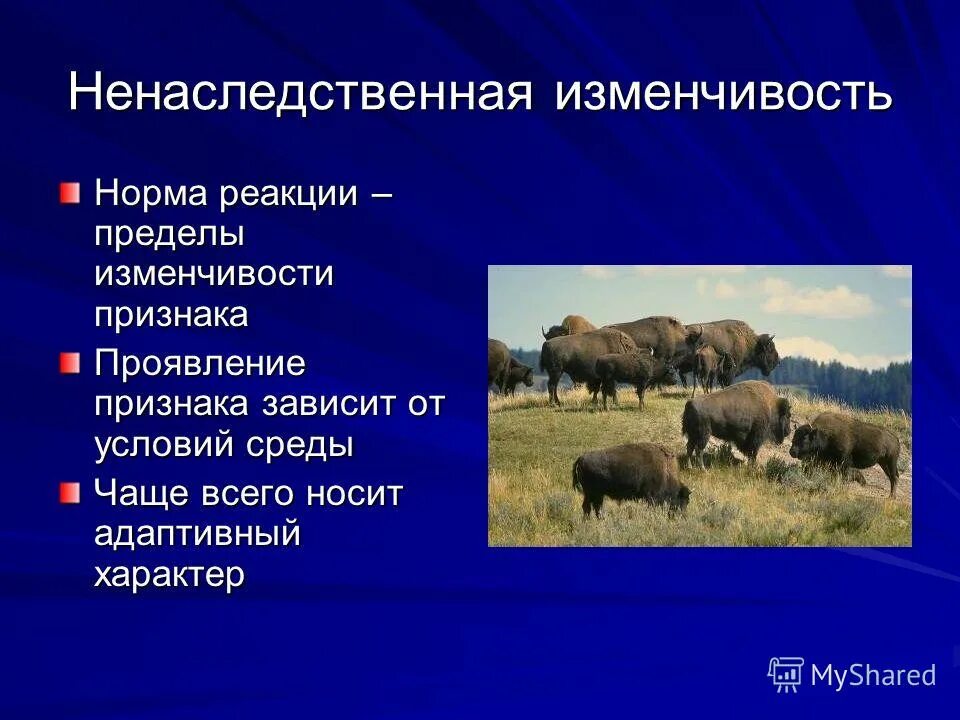 Ненаследственная изменчивость

Норма реакции – пределы изменчивости признака

Проявление признака зависит от условий среды

Чаще всего носит адаптивный характер

MyShared